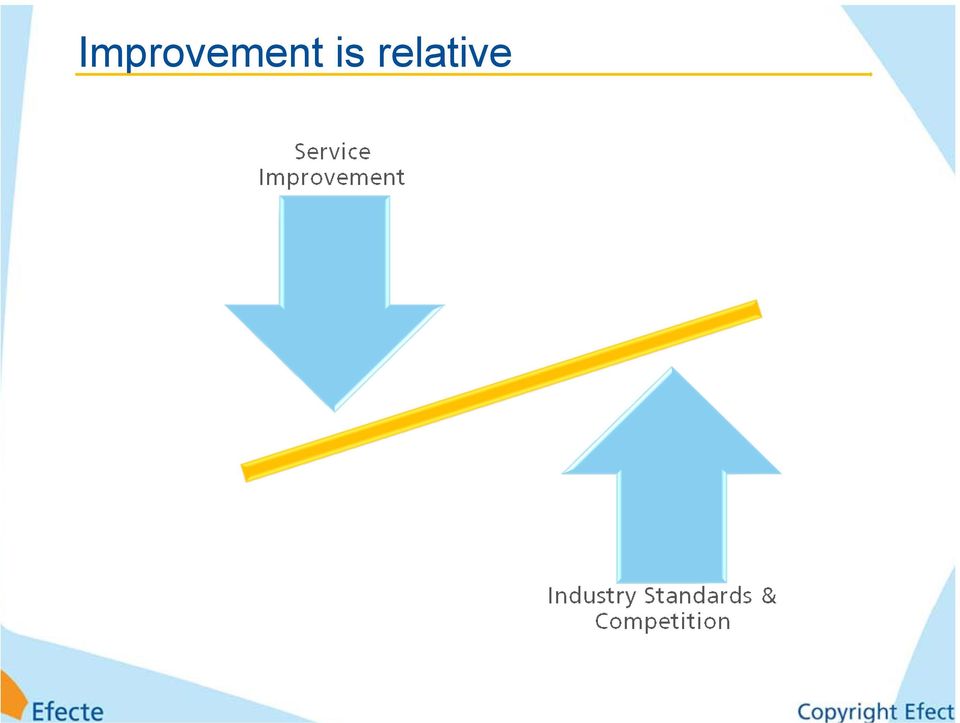 Improvement is relative

Service Improvement

Industry Standards & Competition

Efecte

Copyright Efect